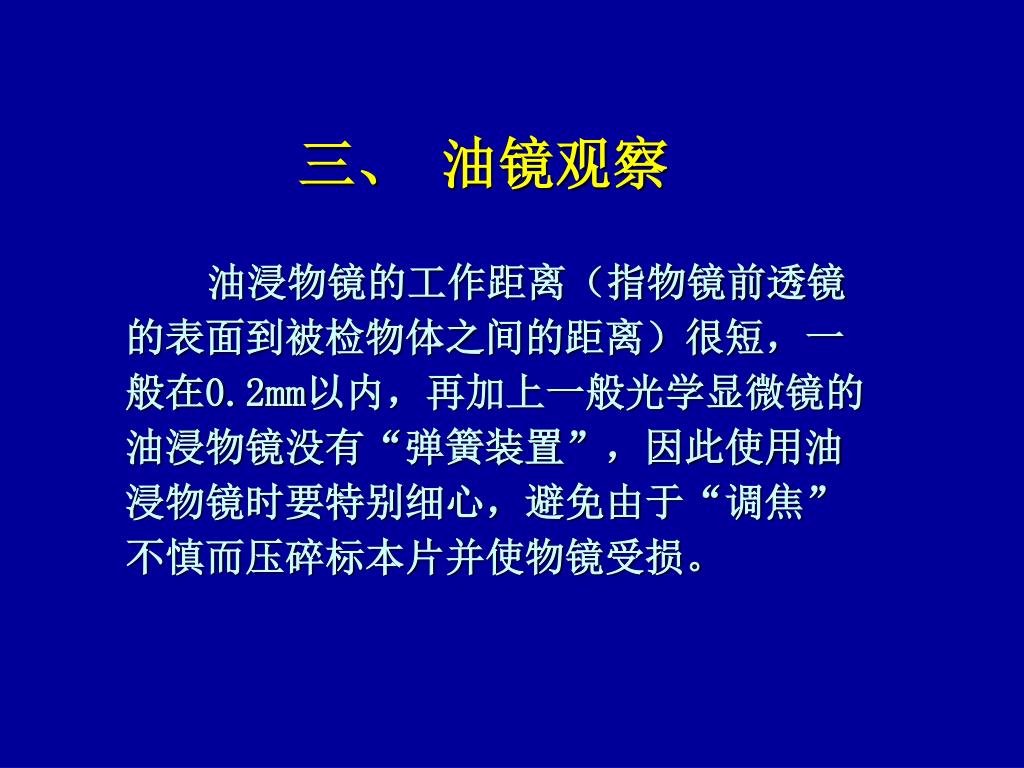 三、 油镜观察

油浸物镜的工作距离（指物镜前透镜的表面到被检物体之间的距离）很短，一般在0.2mm以内，再加上一般光学显微镜的油浸物镜没有“弹簧装置”，因此使用油浸物镜时要特别细心，避免由于“调焦”不慎而压碎标本片并使物镜受损。